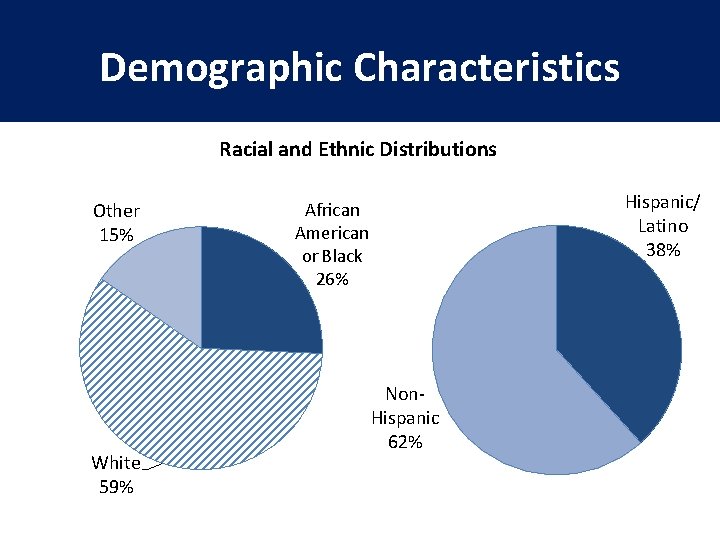 Demographic Characteristics

Racial and Ethnic Distributions

Other 15%

African American or Black 26%

White 59%

Hispanic/ Latino 38%

Non-Hispanic 62%